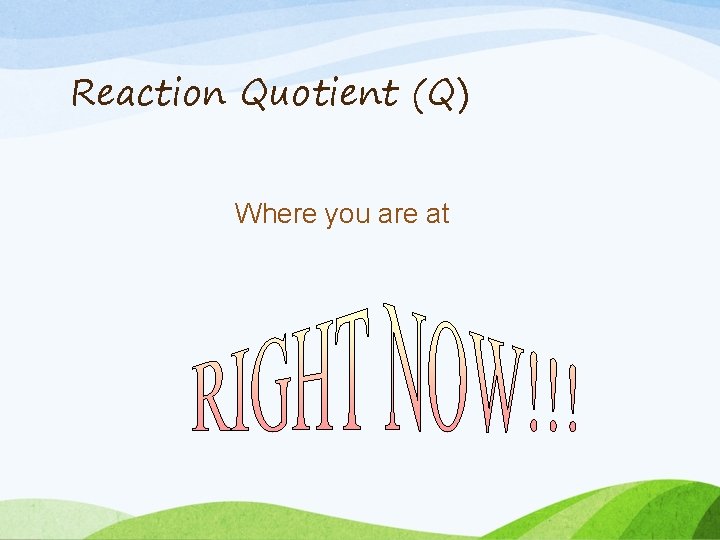 Reaction Quotient (Q)

Where you are at

RIGHT NOW!!!